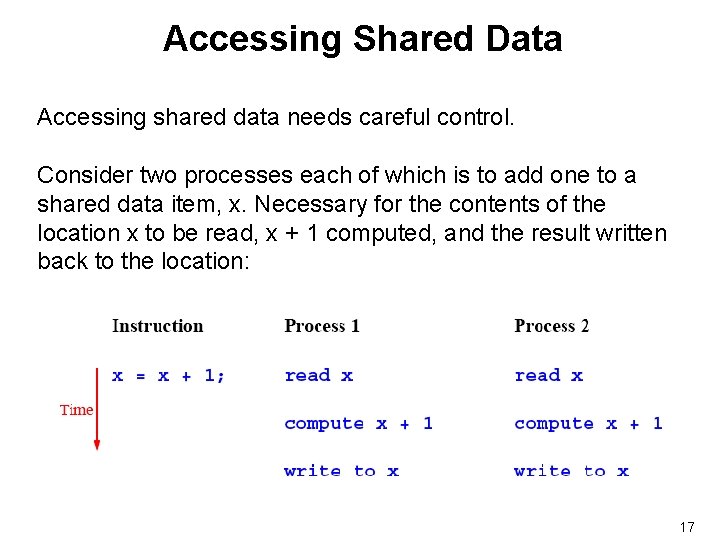 Accessing Shared Data

Accessing shared data needs careful control.

Consider two processes each of which is to add one to a shared data item, x. Necessary for the contents of the location x to be read, x + 1 computed, and the result written back to the location:

| Instruction | Process 1 | Process 2 |
|---|---|---|
| x = x + 1; | read x | read x |
| | compute x + 1 | compute x + 1 |
| | write to x | write to x |

Time

17